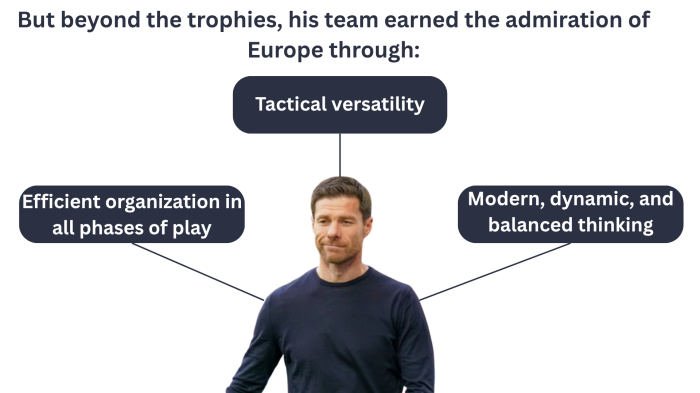 But beyond the trophies, his team earned the admiration of Europe through:

Tactical versatility

Efficient organization in all phases of play

Modern, dynamic, and balanced thinking